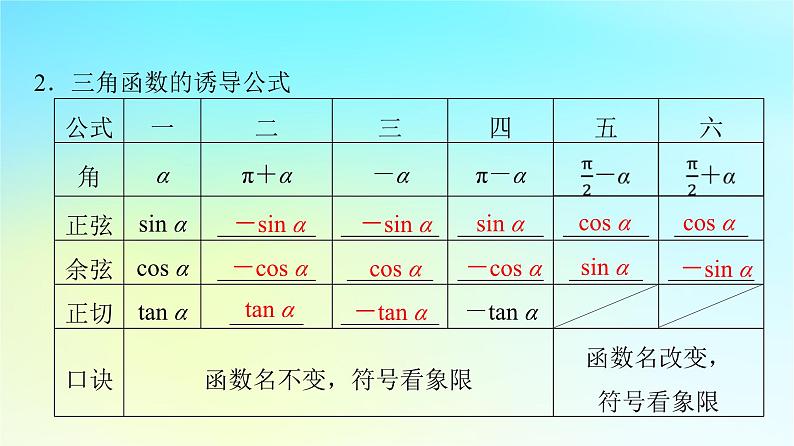 2．三角函数的诱导公式

| 公式 | 一 | 二 | 三 | 四 | 五 | 六 |
|---|---|---|---|---|---|---|
| 角 | $\alpha$ | $\pi+\alpha$ | $-\alpha$ | $\pi-\alpha$ | $\frac{\pi}{2}-\alpha$ | $\frac{\pi}{2}+\alpha$ |
| 正弦 | $\sin\alpha$ | $-\sin\alpha$ | $-\sin\alpha$ | $\sin\alpha$ | $\cos\alpha$ | $\cos\alpha$ |
| 余弦 | $\cos\alpha$ | $-\cos\alpha$ | $\cos\alpha$ | $-\cos\alpha$ | $\sin\alpha$ | $-\sin\alpha$ |
| 正切 | $\tan\alpha$ | $\tan\alpha$ | $-\tan\alpha$ | $-\tan\alpha$ | | |
| 口诀 | 函数名不变，符号看象限 | | | | 函数名改变，符号看象限 | |